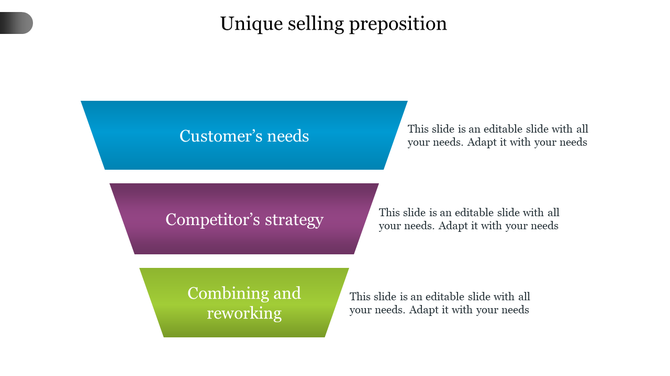 Unique selling preposition

Customer’s needs

This slide is an editable slide with all your needs. Adapt it with your needs

Competitor’s strategy

This slide is an editable slide with all your needs. Adapt it with your needs

Combining and reworking

This slide is an editable slide with all your needs. Adapt it with your needs